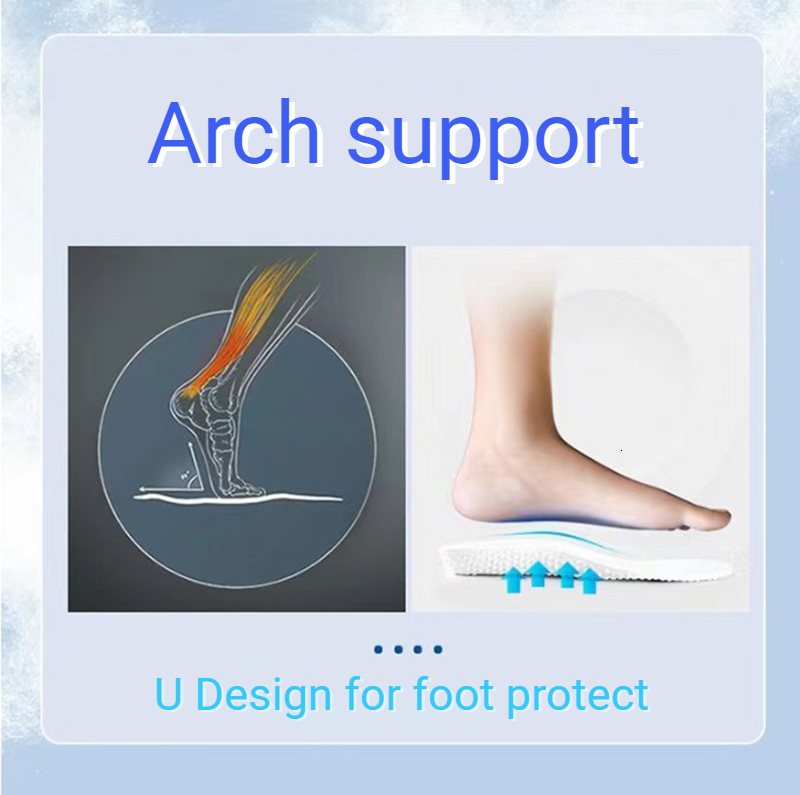 Arch support

U Design for foot protect